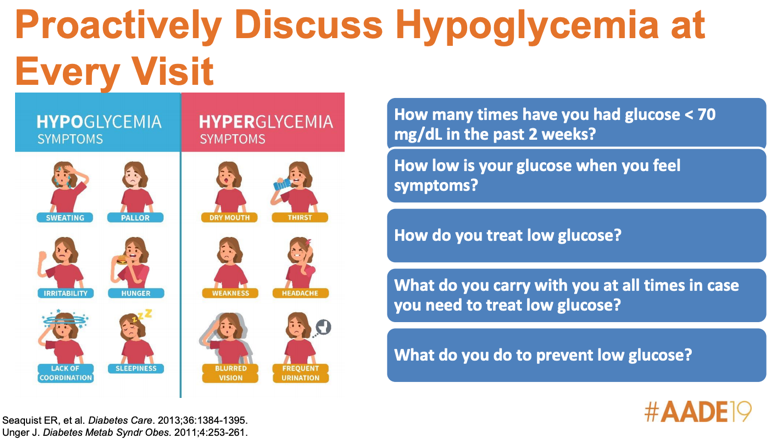 Proactively Discuss Hypoglycemia at Every Visit

HYPOGLYCEMIA SYMPTOMS

SWEATING
PALLOR
IRRITABILITY
HUNGER
LACK OF COORDINATION
SLEEPINESS

HYPERGLYCEMIA SYMPTOMS

DRY MOUTH
THIRST
WEAKNESS
HEADACHE
BLURRED VISION
FREQUENT URINATION

How many times have you had glucose < 70 mg/dL in the past 2 weeks?

How low is your glucose when you feel symptoms?

How do you treat low glucose?

What do you carry with you at all times in case you need to treat low glucose?

What do you do to prevent low glucose?

Seaquist ER, et al. Diabetes Care. 2013;36:1384-1395.
Unger J. Diabetes Metab Syndr Obes. 2011;4:253-261.

#AADE19